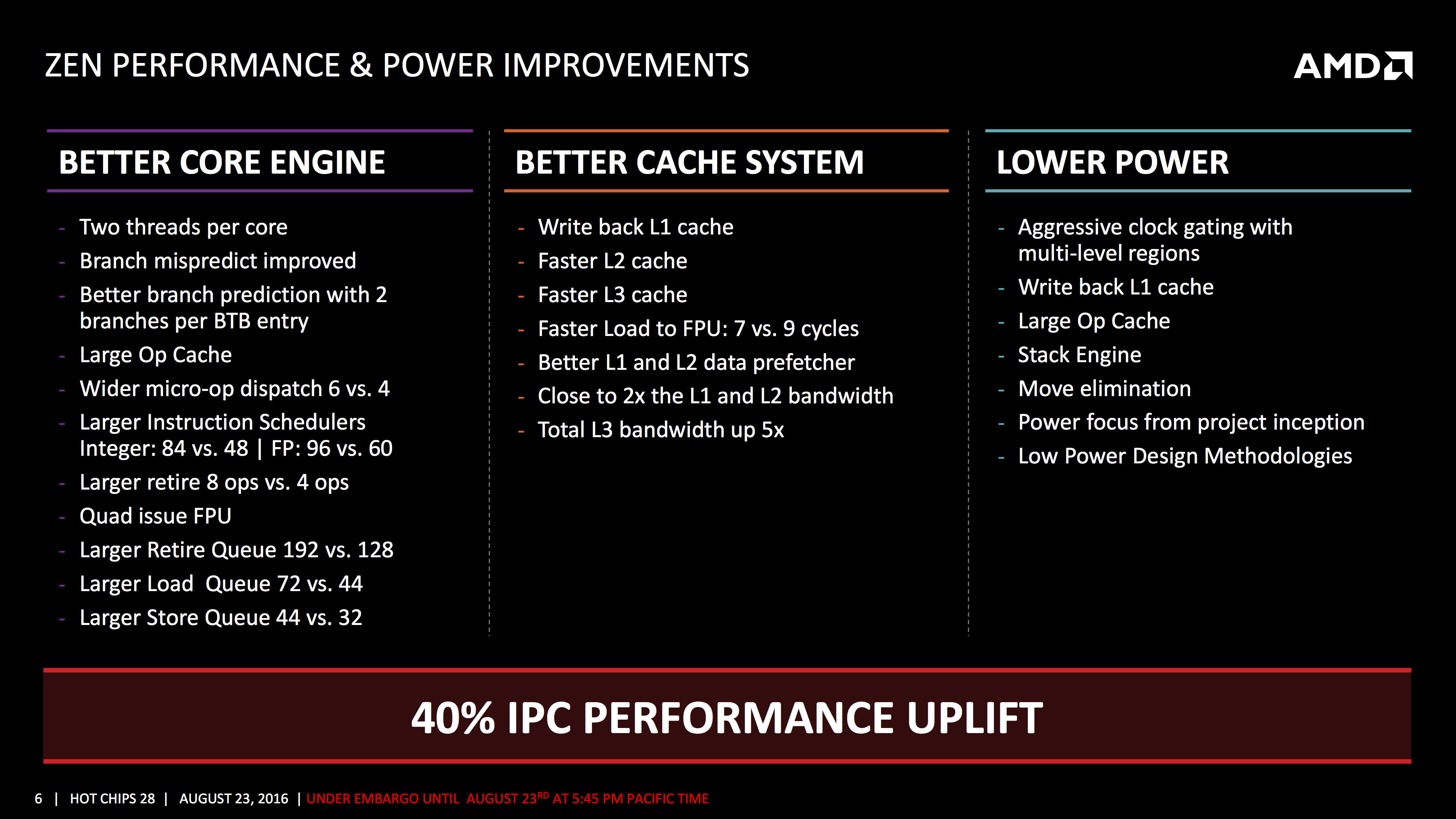 ZEN PERFORMANCE & POWER IMPROVEMENTS

AMD

BETTER CORE ENGINE

- Two threads per core
- Branch mispredict improved
- Better branch prediction with 2 branches per BTB entry
- Large Op Cache
- Wider micro-op dispatch 6 vs. 4
- Larger Instruction Schedulers Integer: 84 vs. 48 | FP: 96 vs. 60
- Larger retire 8 ops vs. 4 ops
- Quad issue FPU
- Larger Retire Queue 192 vs. 128
- Larger Load Queue 72 vs. 44
- Larger Store Queue 44 vs. 32

BETTER CACHE SYSTEM

- Write back L1 cache
- Faster L2 cache
- Faster L3 cache
- Faster Load to FPU: 7 vs. 9 cycles
- Better L1 and L2 data prefetcher
- Close to 2x the L1 and L2 bandwidth
- Total L3 bandwidth up 5x

LOWER POWER

- Aggressive clock gating with multi-level regions
- Write back L1 cache
- Large Op Cache
- Stack Engine
- Move elimination
- Power focus from project inception
- Low Power Design Methodologies

40% IPC PERFORMANCE UPLIFT

6 | HOT CHIPS 28 | AUGUST 23, 2016 | UNDER EMBARGO UNTIL AUGUST 23$^{RD}$ AT 5:45 PM PACIFIC TIME